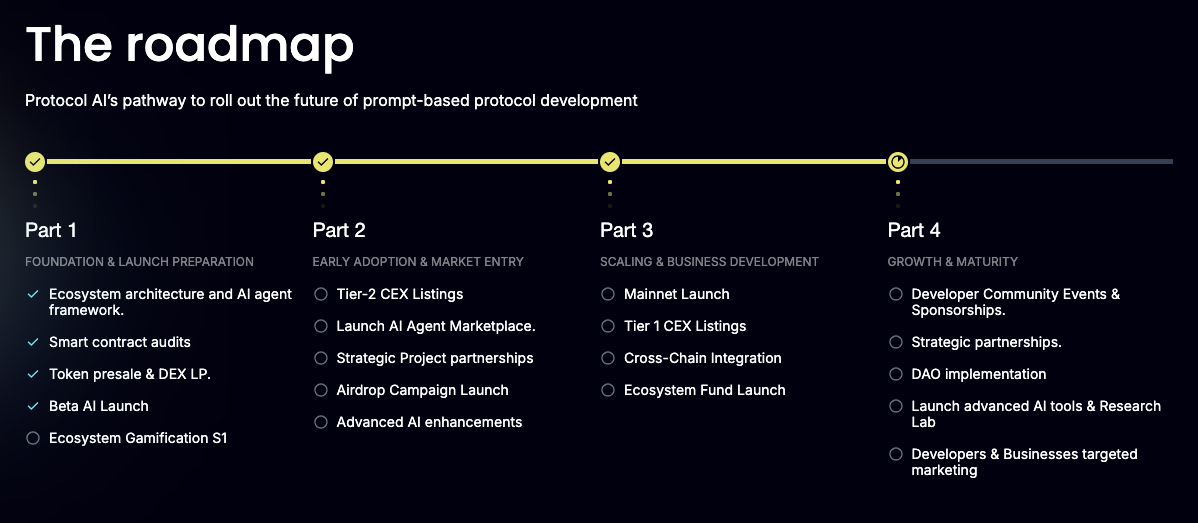 The roadmap

Protocol AI's pathway to roll out the future of prompt-based protocol development

Part 1

FOUNDATION & LAUNCH PREPARATION

Ecosystem architecture and AI agent framework.

Smart contract audits

Token presale & DEX LP.

Beta AI Launch

Ecosystem Gamification S1

Part 2

EARLY ADOPTION & MARKET ENTRY

Tier-2 CEX Listings

Launch AI Agent Marketplace.

Strategic Project partnerships

Airdrop Campaign Launch

Advanced AI enhancements

Part 3

SCALING & BUSINESS DEVELOPMENT

Mainnet Launch

Tier 1 CEX Listings

Cross-Chain Integration

Ecosystem Fund Launch

Part 4

GROWTH & MATURITY

Developer Community Events & Sponsorships.

Strategic partnerships.

DAO implementation

Launch advanced AI tools & Research Lab

Developers & Businesses targeted marketing